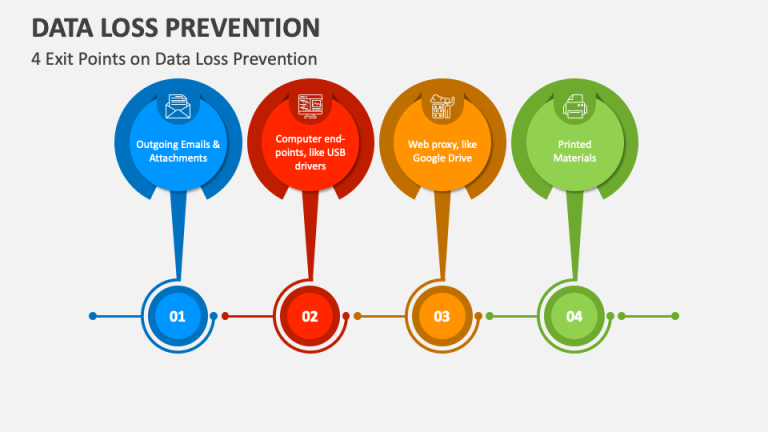 DATA LOSS PREVENTION

4 Exit Points on Data Loss Prevention

Outgoing Emails & Attachments

Computer end-points, like USB drivers

Web proxy, like Google Drive

Printed Materials

01

02

03

04